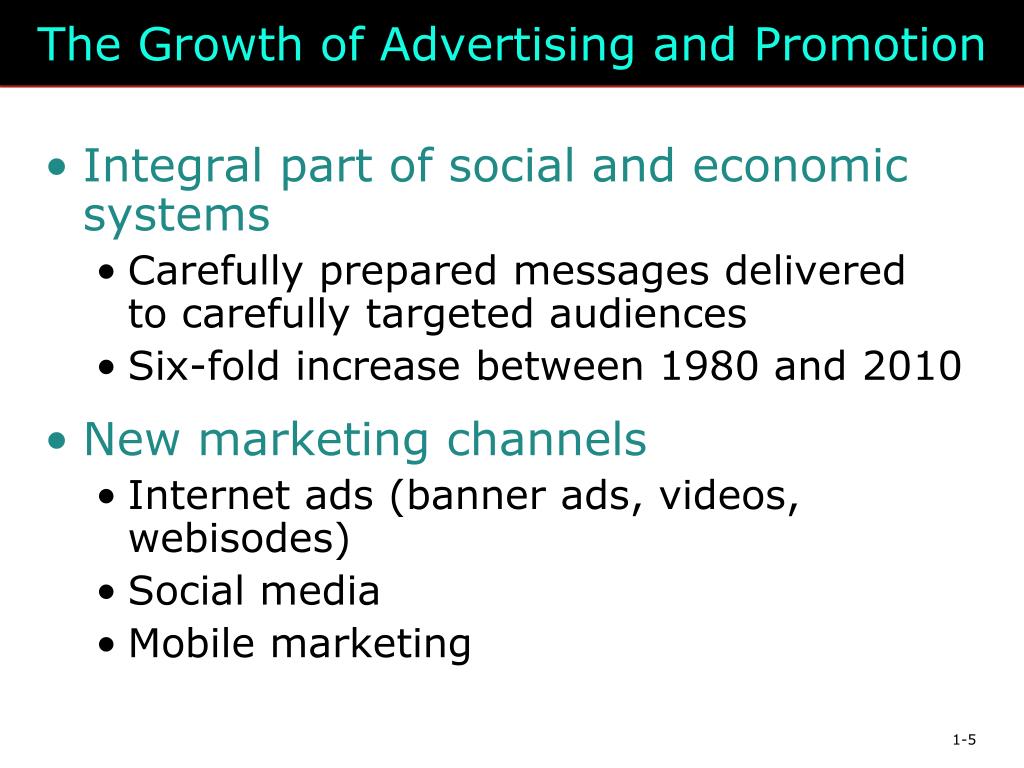 The Growth of Advertising and Promotion

• Integral part of social and economic systems
  • Carefully prepared messages delivered to carefully targeted audiences
  • Six-fold increase between 1980 and 2010

• New marketing channels
  • Internet ads (banner ads, videos, webisodes)
  • Social media
  • Mobile marketing

1-5